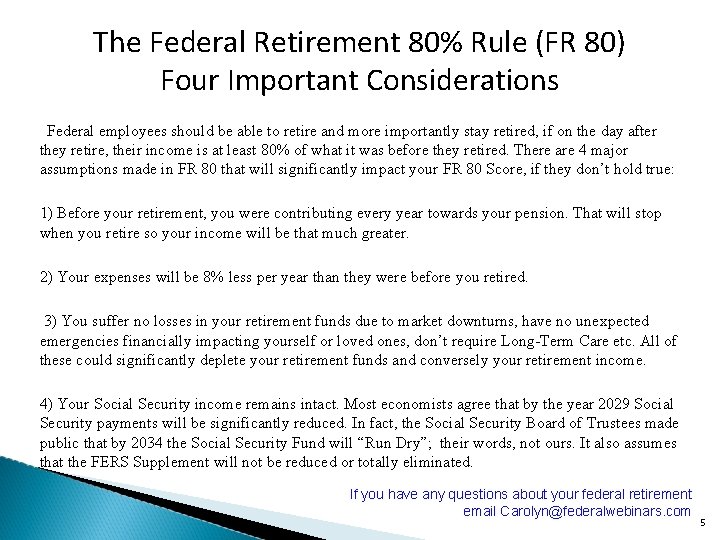 The Federal Retirement 80% Rule (FR 80)
Four Important Considerations

Federal employees should be able to retire and more importantly stay retired, if on the day after they retire, their income is at least 80% of what it was before they retired. There are 4 major assumptions made in FR 80 that will significantly impact your FR 80 Score, if they don't hold true:

1) Before your retirement, you were contributing every year towards your pension. That will stop when you retire so your income will be that much greater.

2) Your expenses will be 8% less per year than they were before you retired.

3) You suffer no losses in your retirement funds due to market downturns, have no unexpected emergencies financially impacting yourself or loved ones, don't require Long-Term Care etc. All of these could significantly deplete your retirement funds and conversely your retirement income.

4) Your Social Security income remains intact. Most economists agree that by the year 2029 Social Security payments will be significantly reduced. In fact, the Social Security Board of Trustees made public that by 2034 the Social Security Fund will "Run Dry"; their words, not ours. It also assumes that the FERS Supplement will not be reduced or totally eliminated.

If you have any questions about your federal retirement email Carolyn@federalwebinars.com

5